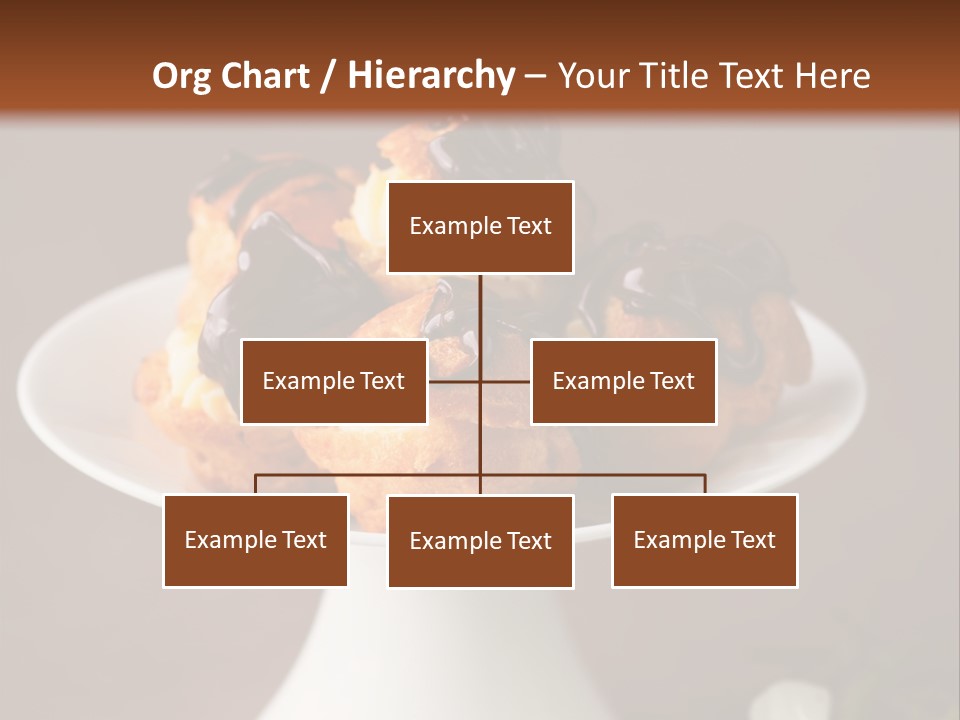 Org Chart / Hierarchy – Your Title Text Here

Example Text

Example Text

Example Text

Example Text

Example Text

Example Text